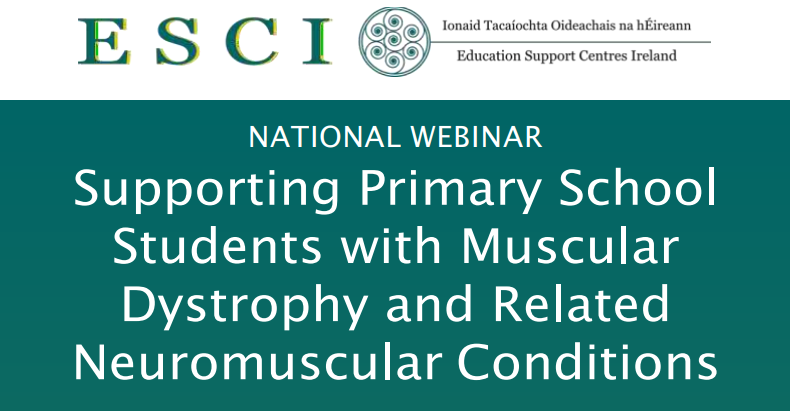 ESCI

Ionaid Tacaíochta Oideachais na hÉireann
Education Support Centres Ireland

NATIONAL WEBINAR

Supporting Primary School Students with Muscular Dystrophy and Related Neuromuscular Conditions